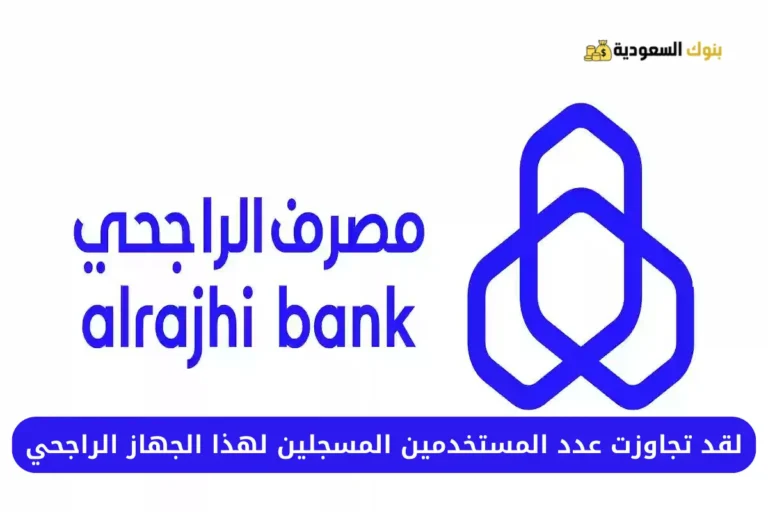 بنوك السعودية

مصرف الراجحي
alrajhi bank

لقد تجاوزت عدد المستخدمين المسجلين لهذا الجهاز الراجحي